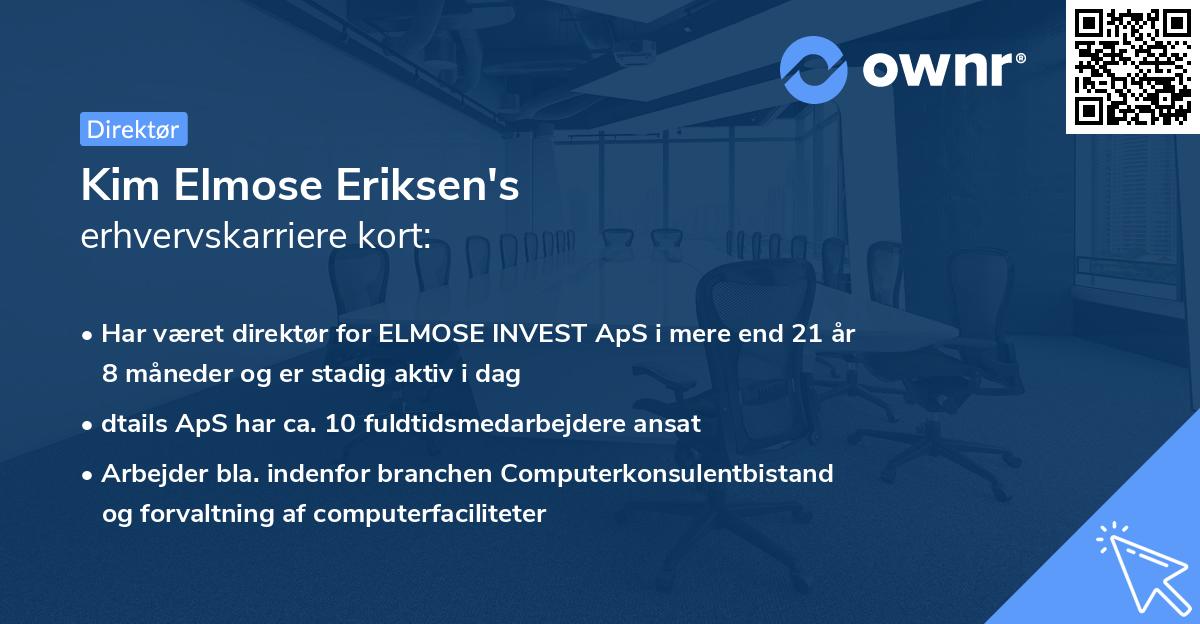 ownr®

Direktør

Kim Elmose Eriksen's
erhvervskarriere kort:

• Har været direktør for ELMOSE INVEST ApS i mere end 21 år 8 måneder og er stadig aktiv i dag

• dtails ApS har ca. 10 fuldtidsmedarbejdere ansat

• Arbejder bla. indenfor branchen Computerkonsulentbistand og forvaltning af computerfaciliteter